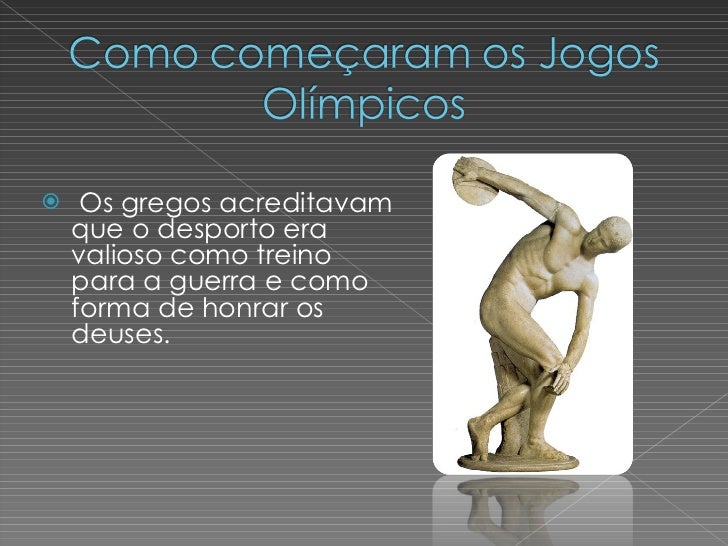 Como começaram os Jogos Olímpicos

Os gregos acreditavam que o desporto era valioso como treino para a guerra e como forma de honrar os deuses.